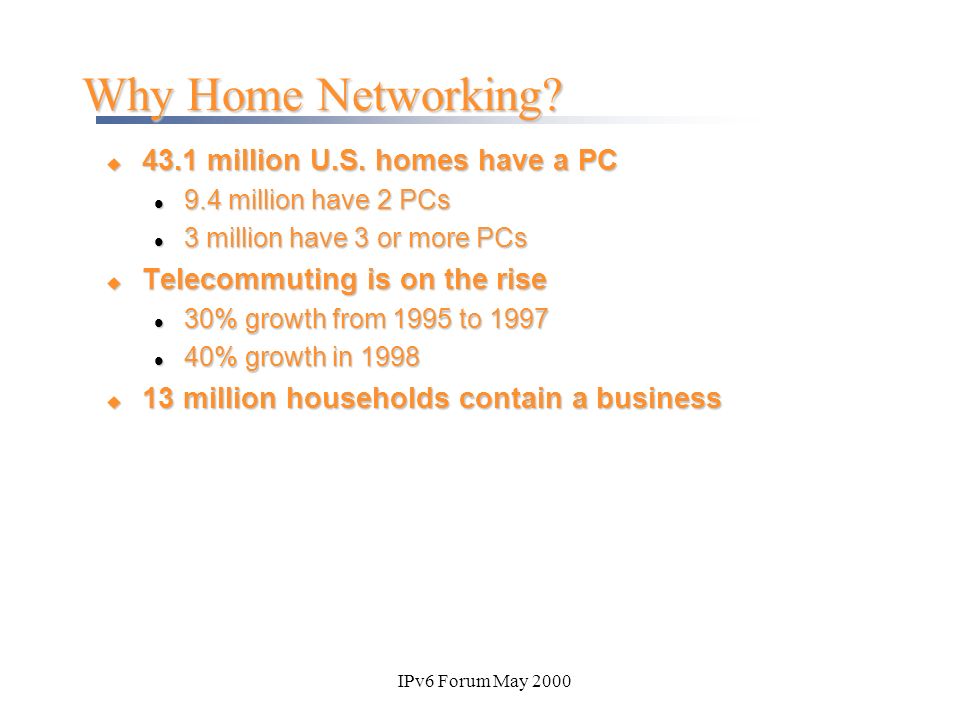 Why Home Networking?

- 43.1 million U.S. homes have a PC
  - 9.4 million have 2 PCs
  - 3 million have 3 or more PCs
- Telecommuting is on the rise
  - 30% growth from 1995 to 1997
  - 40% growth in 1998
- 13 million households contain a business

IPv6 Forum May 2000